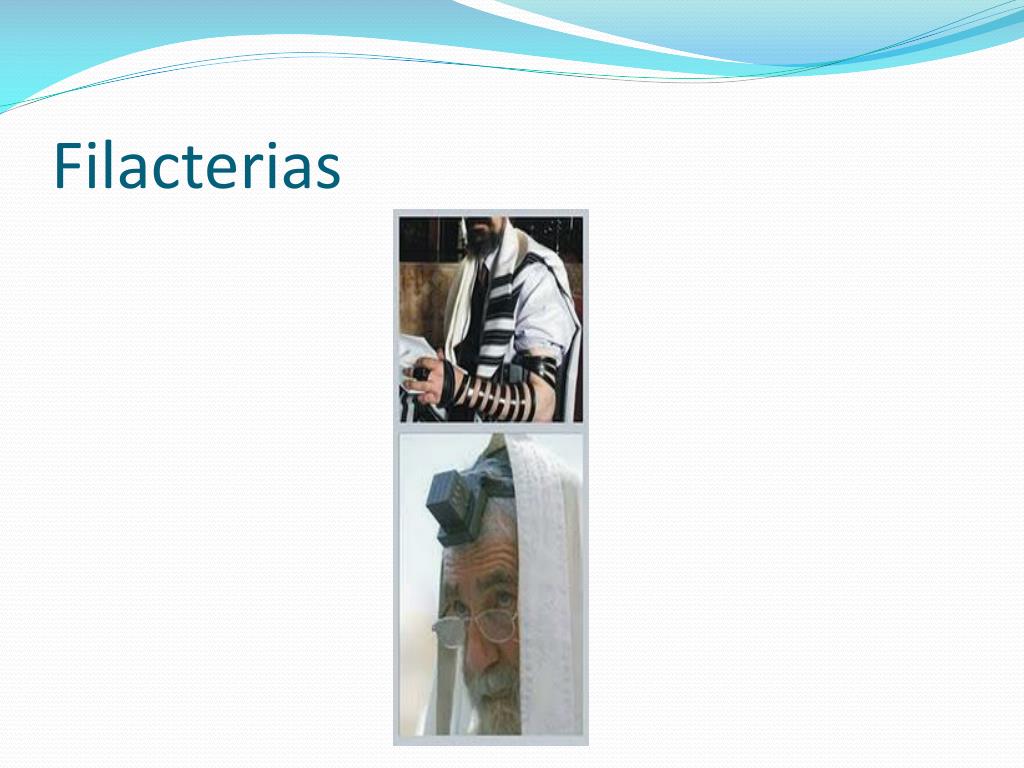 Filacterias